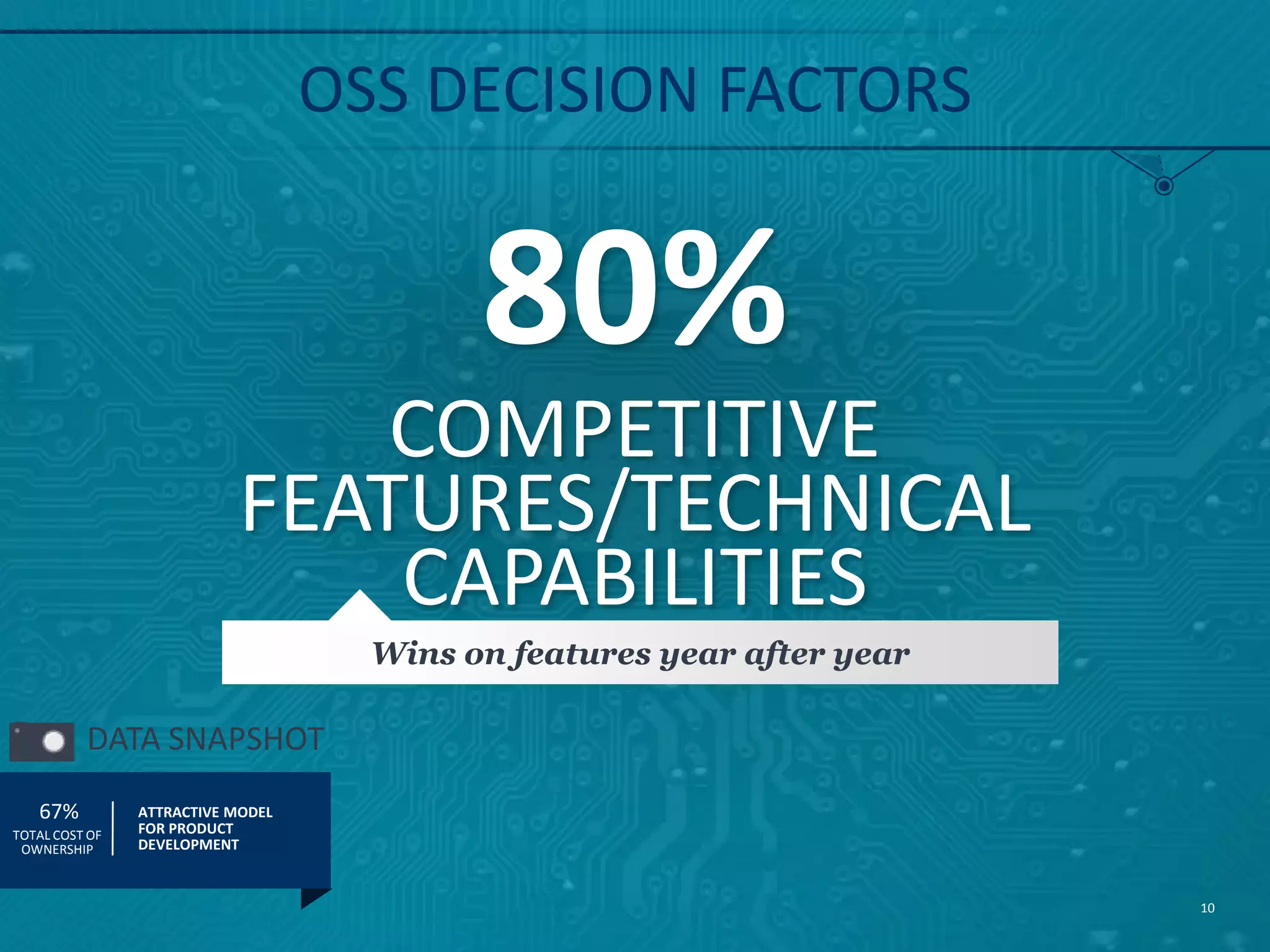 OSS DECISION FACTORS

80%

COMPETITIVE FEATURES/TECHNICAL CAPABILITIES

Wins on features year after year

DATA SNAPSHOT

67%
TOTAL COST OF OWNERSHIP

ATTRACTIVE MODEL FOR PRODUCT DEVELOPMENT

10